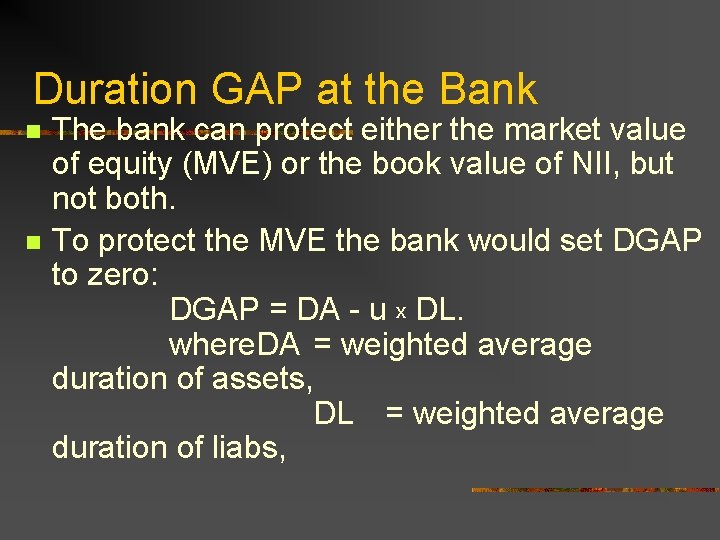 Duration GAP at the Bank

The bank can protect either the market value of equity (MVE) or the book value of NII, but not both.

To protect the MVE the bank would set DGAP to zero:

DGAP = DA - u x DL.

whereDA = weighted average duration of assets,

DL = weighted average duration of liabs,